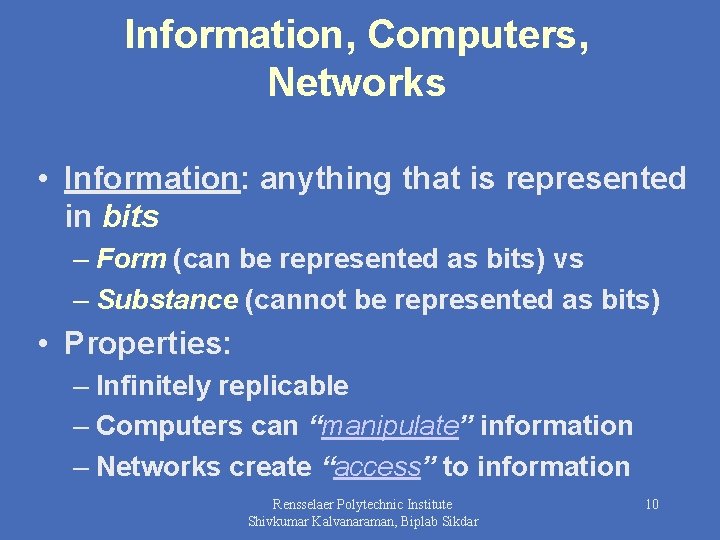 Information, Computers, Networks

• Information: anything that is represented in bits

– Form (can be represented as bits) vs

– Substance (cannot be represented as bits)

• Properties:

– Infinitely replicable

– Computers can "manipulate" information

– Networks create "access" to information

Rensselaer Polytechnic Institute
Shivkumar Kalvanaraman, Biplab Sikdar

10